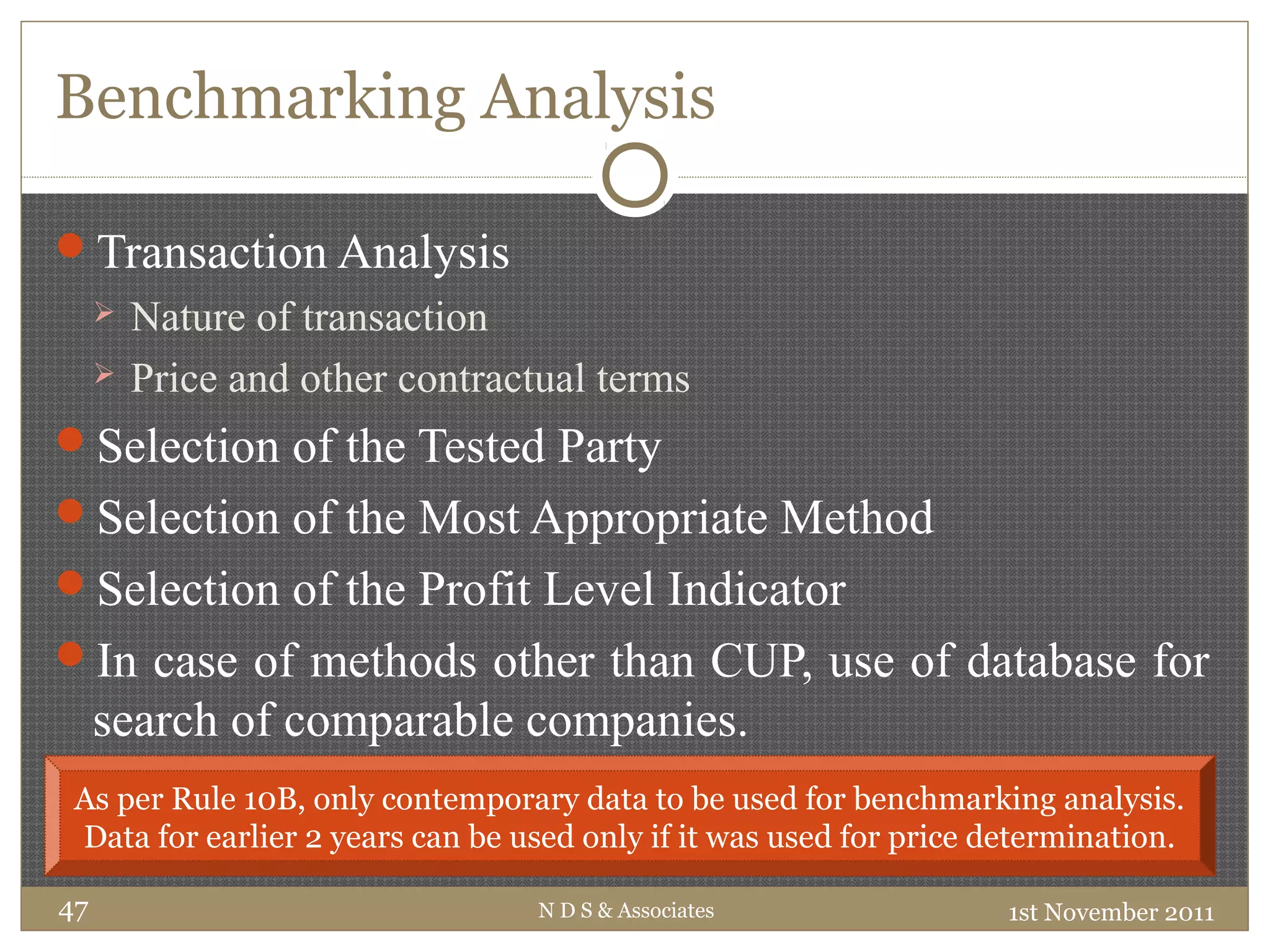 Benchmarking Analysis

Transaction Analysis

Nature of transaction

Price and other contractual terms

Selection of the Tested Party

Selection of the Most Appropriate Method

Selection of the Profit Level Indicator

In case of methods other than CUP, use of database for search of comparable companies.

As per Rule 10B, only contemporary data to be used for benchmarking analysis. Data for earlier 2 years can be used only if it was used for price determination.

47

N D S & Associates

1st November 2011